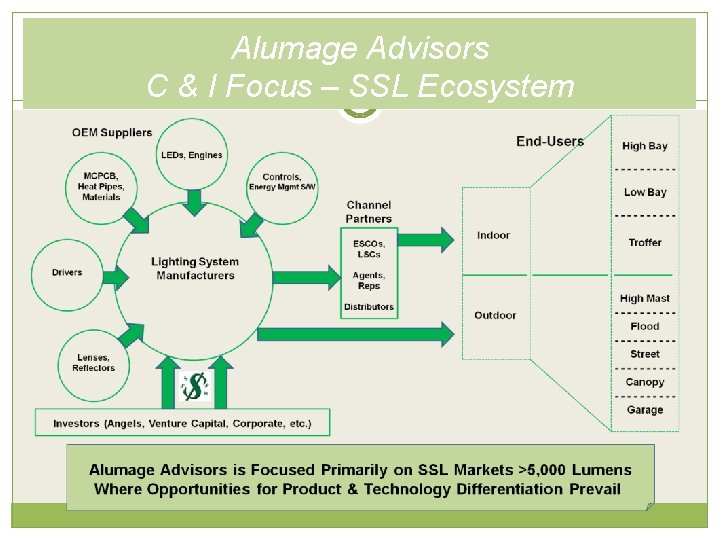 Alumage Advisors
C & I Focus – SSL Ecosystem

OEM Suppliers

LEDs, Engines

MCPCB, Heat Pipes, Materials

Controls, Energy Mgmt S/W

Drivers

Lighting System Manufacturers

Lenses, Reflectors

$

Investors (Angels, Venture Capital, Corporate, etc.)

Channel Partners

ESCOs, LSCs

Agents, Reps

Distributors

End-Users

Indoor

Outdoor

High Bay

Low Bay

Troffer

High Mast

Flood

Street

Canopy

Garage

Alumage Advisors is Focused Primarily on SSL Markets >5,000 Lumens Where Opportunities for Product & Technology Differentiation Prevail